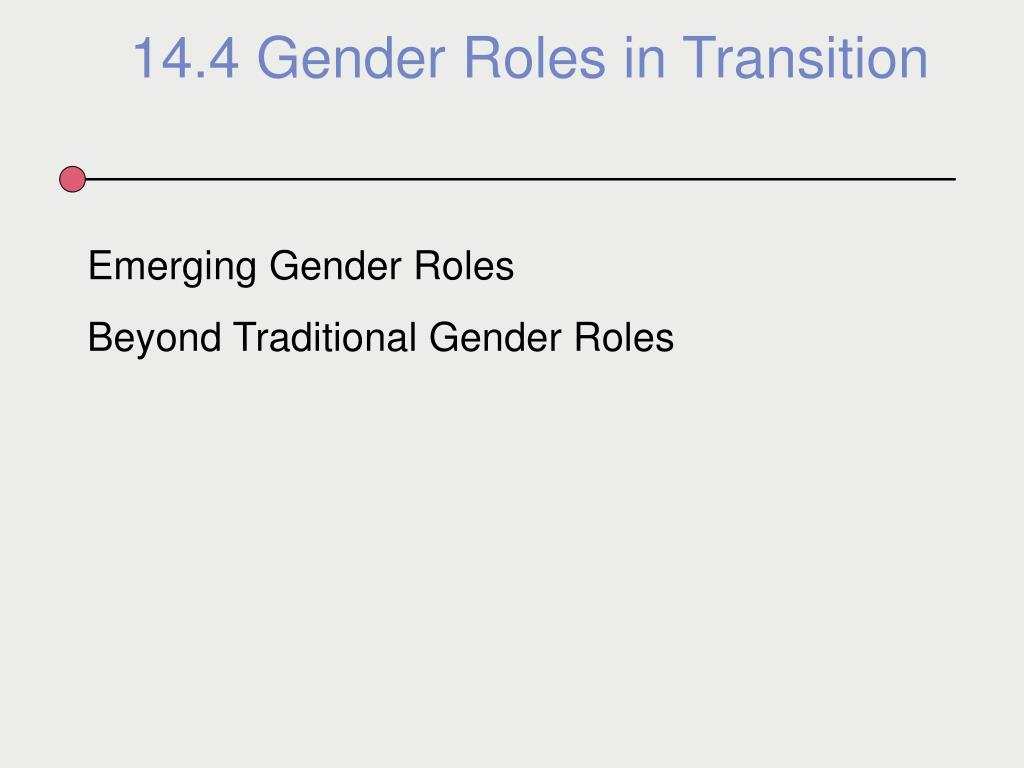 14.4 Gender Roles in Transition

Emerging Gender Roles

Beyond Traditional Gender Roles